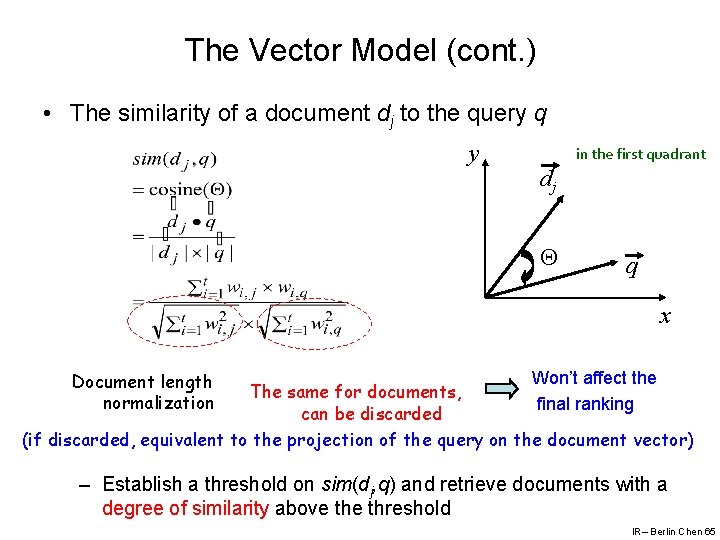 The Vector Model (cont.)

• The similarity of a document $d_j$ to the query $q$

$sim(d_j, q)$
$= \text{cosine}(\Theta)$
$= \frac{\vec{d_j} \bullet \vec{q}}{|\vec{d_j}| \times |\vec{q}|}$
$= \frac{\sum_{i=1}^{t} w_{i,j} \times w_{i,q}}{\sqrt{\sum_{i=1}^{t} w_{i,j}^2} \times \sqrt{\sum_{i=1}^{t} w_{i,q}^2}}$

$y$
in the first quadrant
$\vec{d_j}$
$\Theta$
$\vec{q}$
$x$

Document length normalization

The same for documents, can be discarded

Won't affect the final ranking

(if discarded, equivalent to the projection of the query on the document vector)

– Establish a threshold on $sim(d_j,q)$ and retrieve documents with a degree of similarity above the threshold

IR – Berlin Chen 65